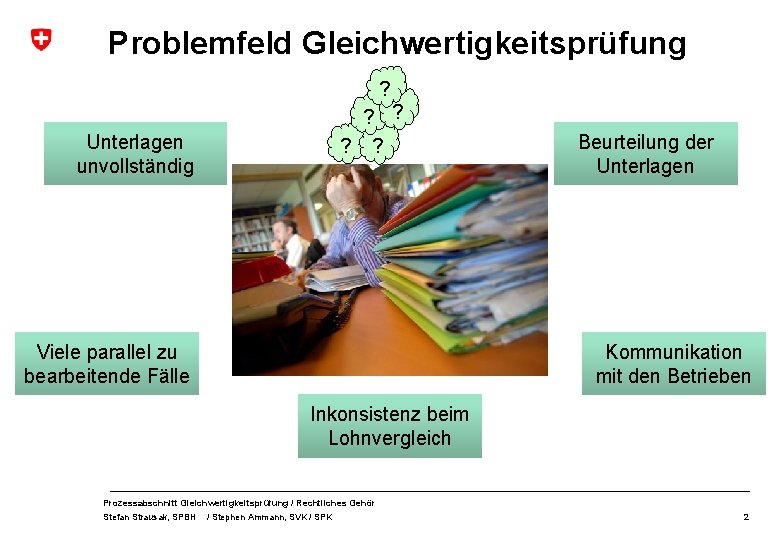 Problemfeld Gleichwertigkeitsprüfung

?
?
?
?
?

Unterlagen unvollständig

Beurteilung der Unterlagen

Viele parallel zu bearbeitende Fälle

Kommunikation mit den Betrieben

Inkonsistenz beim Lohnvergleich

Prozessabschnitt Gleichwertigkeitsprüfung / Rechtliches Gehör
Stefan Stratsak, SPBH / Stephen Ammann, SVK / SPK

2